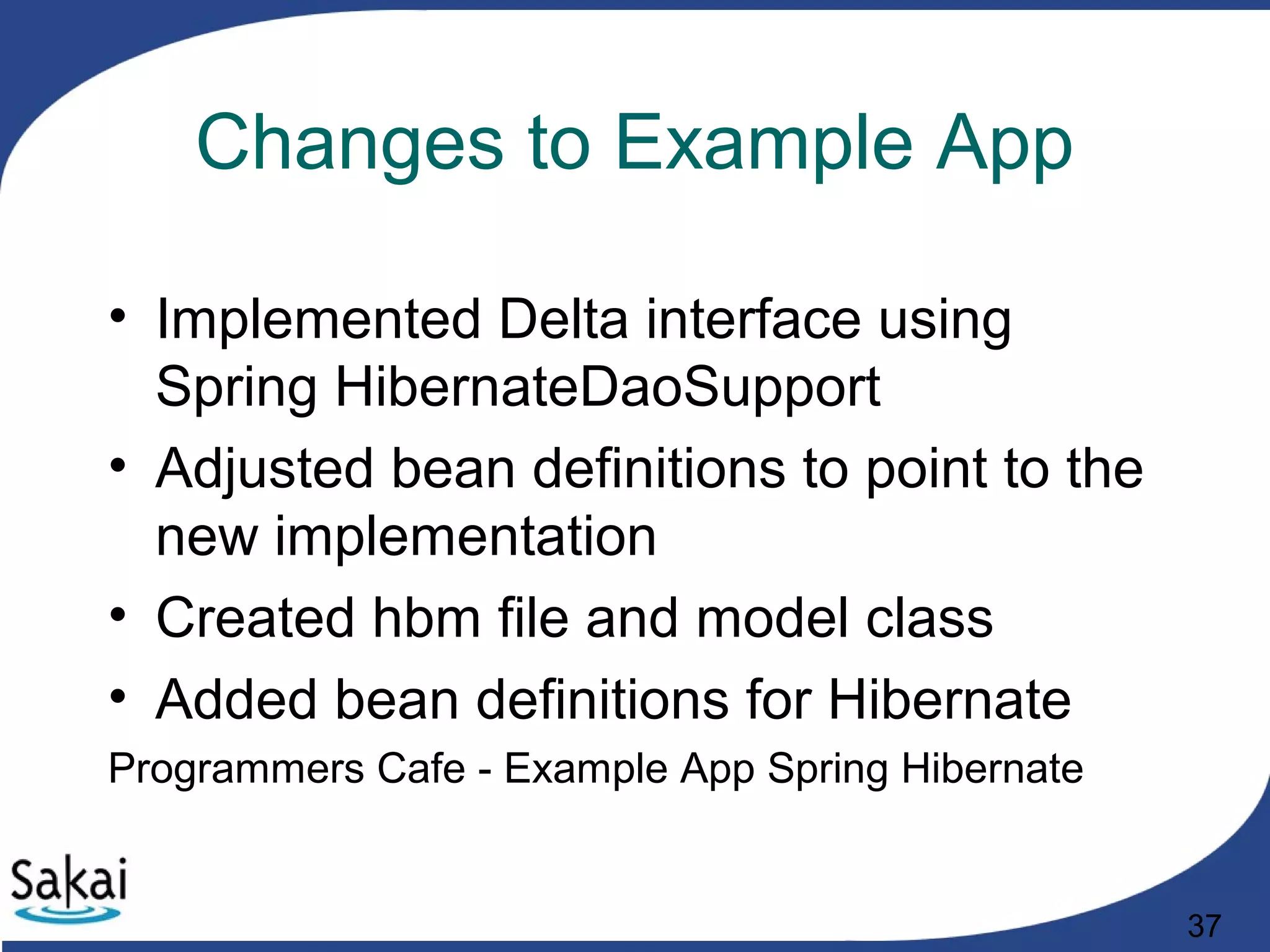 Changes to Example App

• Implemented Delta interface using Spring HibernateDaoSupport
• Adjusted bean definitions to point to the new implementation
• Created hbm file and model class
• Added bean definitions for Hibernate

Programmers Cafe - Example App Spring Hibernate

Sakai

37